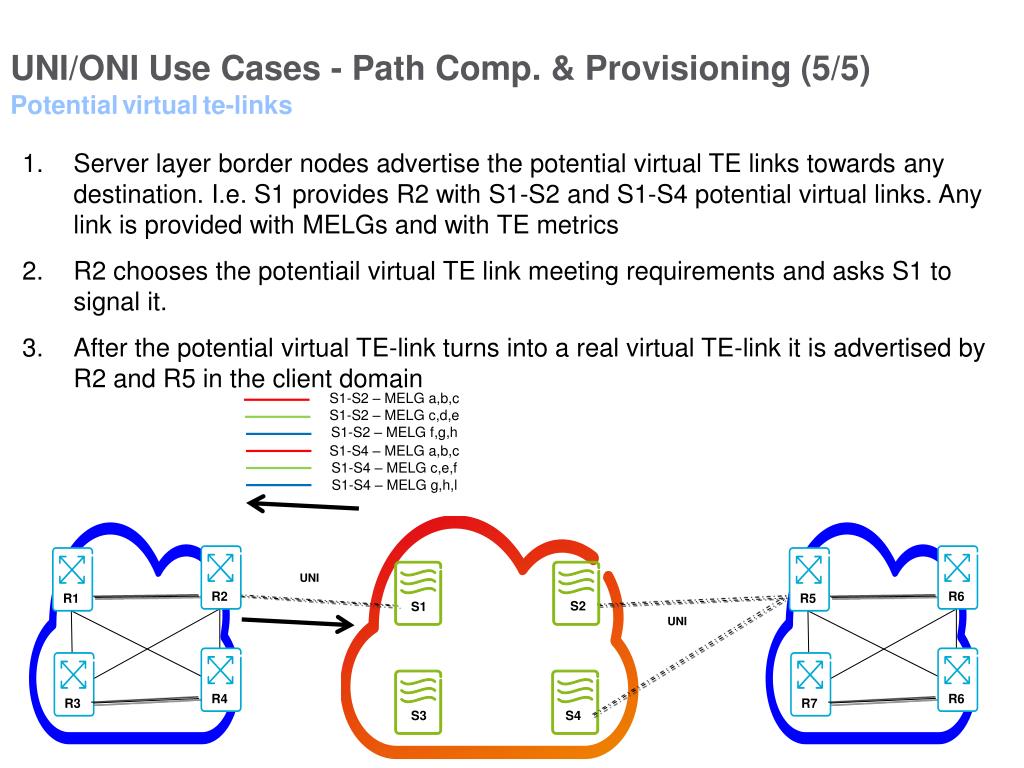 UNI/ONI Use Cases - Path Comp. & Provisioning (5/5)
Potential virtual te-links

1. Server layer border nodes advertise the potential virtual TE links towards any destination. I.e. S1 provides R2 with S1-S2 and S1-S4 potential virtual links. Any link is provided with MELGs and with TE metrics

2. R2 chooses the potentiail virtual TE link meeting requirements and asks S1 to signal it.

3. After the potential virtual TE-link turns into a real virtual TE-link it is advertised by R2 and R5 in the client domain

S1-S2 – MELG a,b,c
S1-S2 – MELG c,d,e
S1-S2 – MELG f,g,h
S1-S4 – MELG a,b,c
S1-S4 – MELG c,e,f
S1-S4 – MELG g,h,l

R1
R2
R3
R4
UNI
S1
S2
S3
S4
UNI
R5
R6
R7
R6